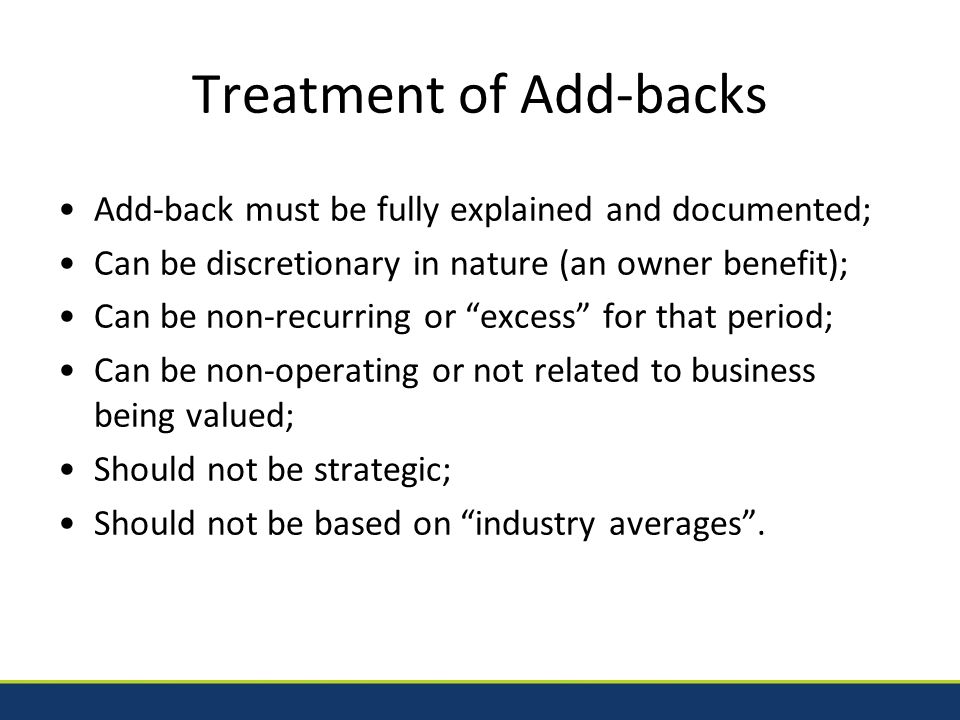 Treatment of Add-backs

• Add-back must be fully explained and documented;
• Can be discretionary in nature (an owner benefit);
• Can be non-recurring or “excess” for that period;
• Can be non-operating or not related to business being valued;
• Should not be strategic;
• Should not be based on “industry averages”.